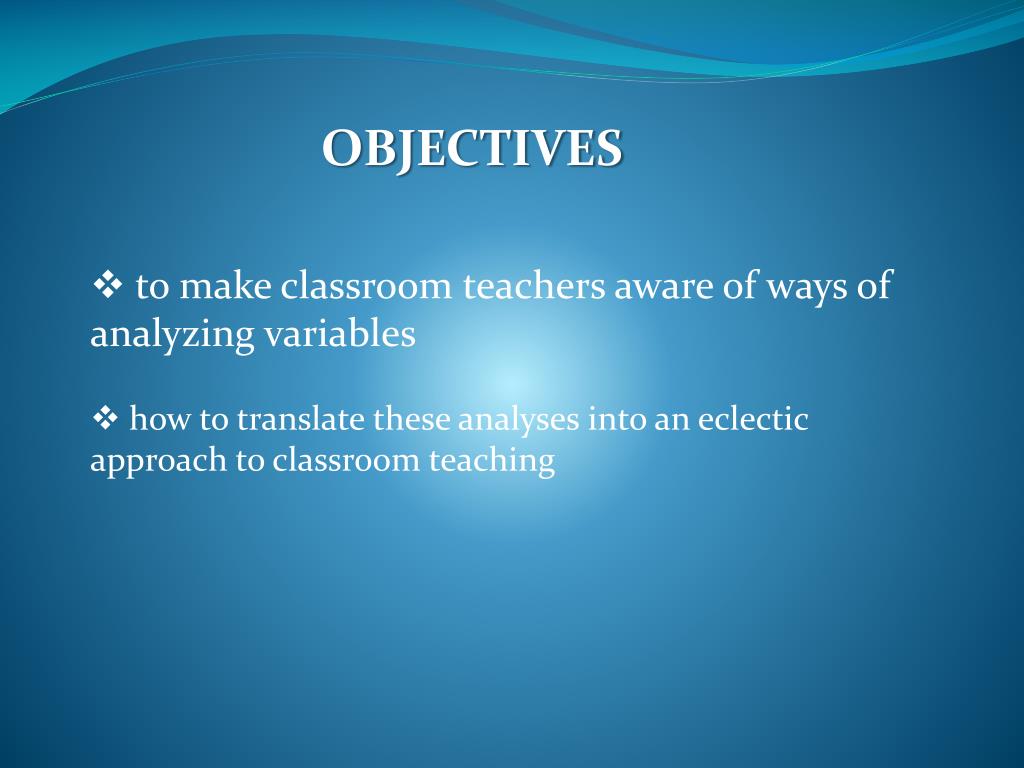 OBJECTIVES

❖ to make classroom teachers aware of ways of analyzing variables

❖ how to translate these analyses into an eclectic approach to classroom teaching